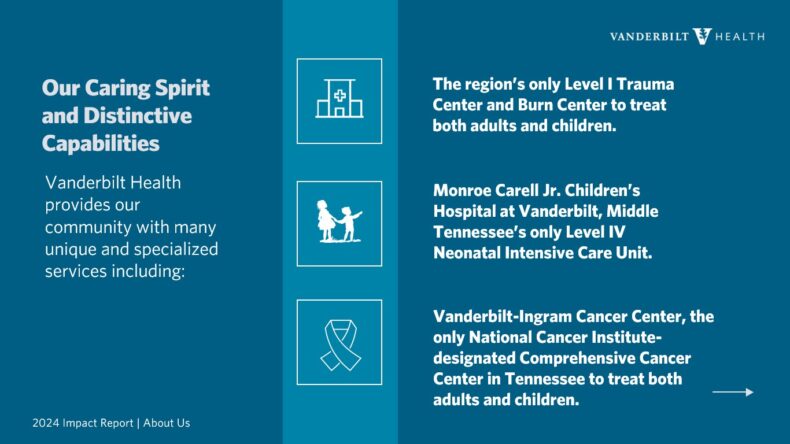 VANDERBILT HEALTH

Our Caring Spirit and Distinctive Capabilities

Vanderbilt Health provides our community with many unique and specialized services including:

The region's only Level I Trauma Center and Burn Center to treat both adults and children.

Monroe Carell Jr. Children's Hospital at Vanderbilt, Middle Tennessee's only Level IV Neonatal Intensive Care Unit.

Vanderbilt-Ingram Cancer Center, the only National Cancer Institute-designated Comprehensive Cancer Center in Tennessee to treat both adults and children.

2024 Impact Report | About Us